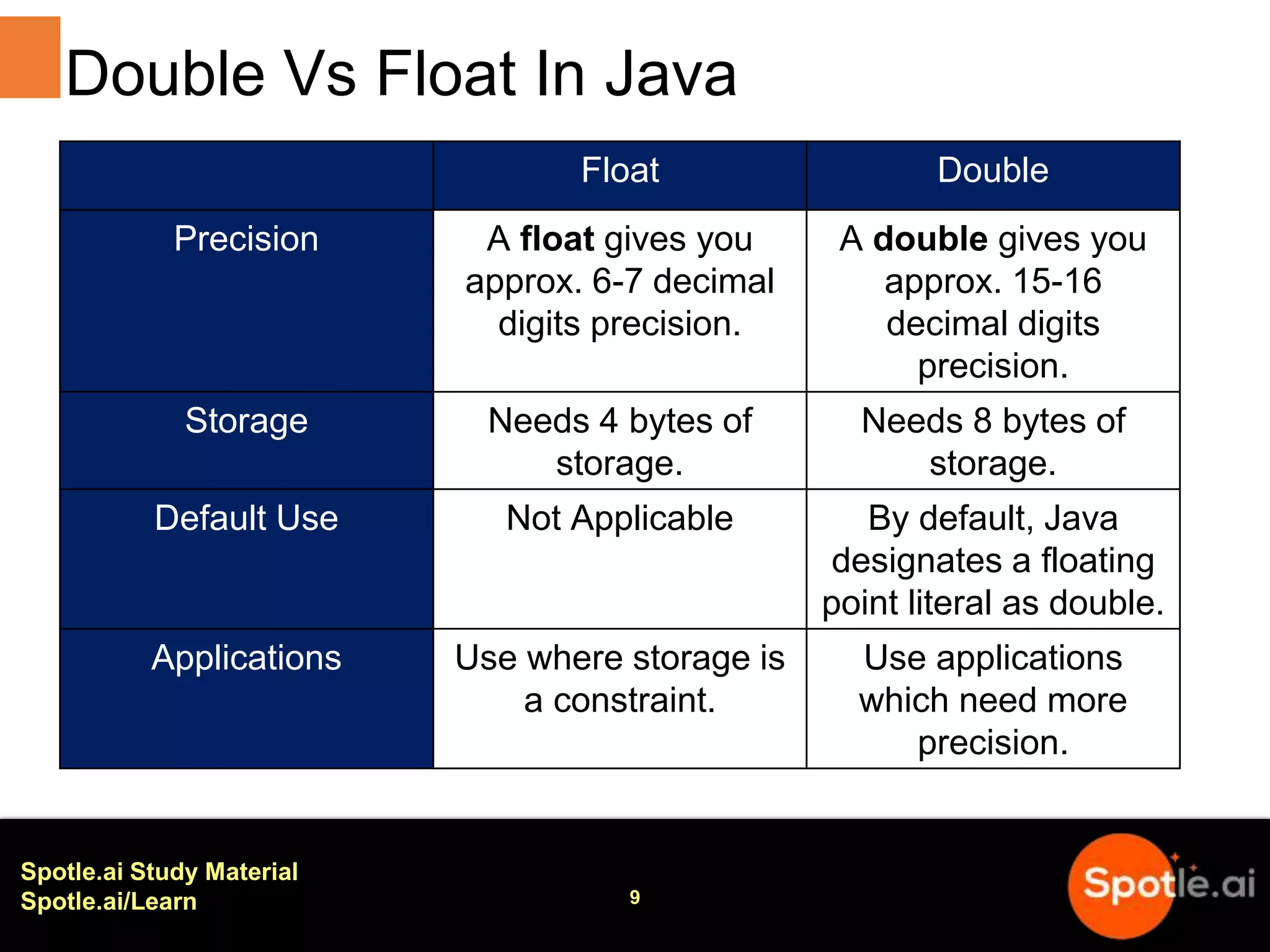 Double Vs Float In Java

| | Float | Double |
|---|---|---|
| Precision | A **float** gives you approx. 6-7 decimal digits precision. | A **double** gives you approx. 15-16 decimal digits precision. |
| Storage | Needs 4 bytes of storage. | Needs 8 bytes of storage. |
| Default Use | Not Applicable | By default, Java designates a floating point literal as double. |
| Applications | Use where storage is a constraint. | Use applications which need more precision. |

Spotle.ai Study Material
Spotle.ai/Learn

9

Spotle.ai